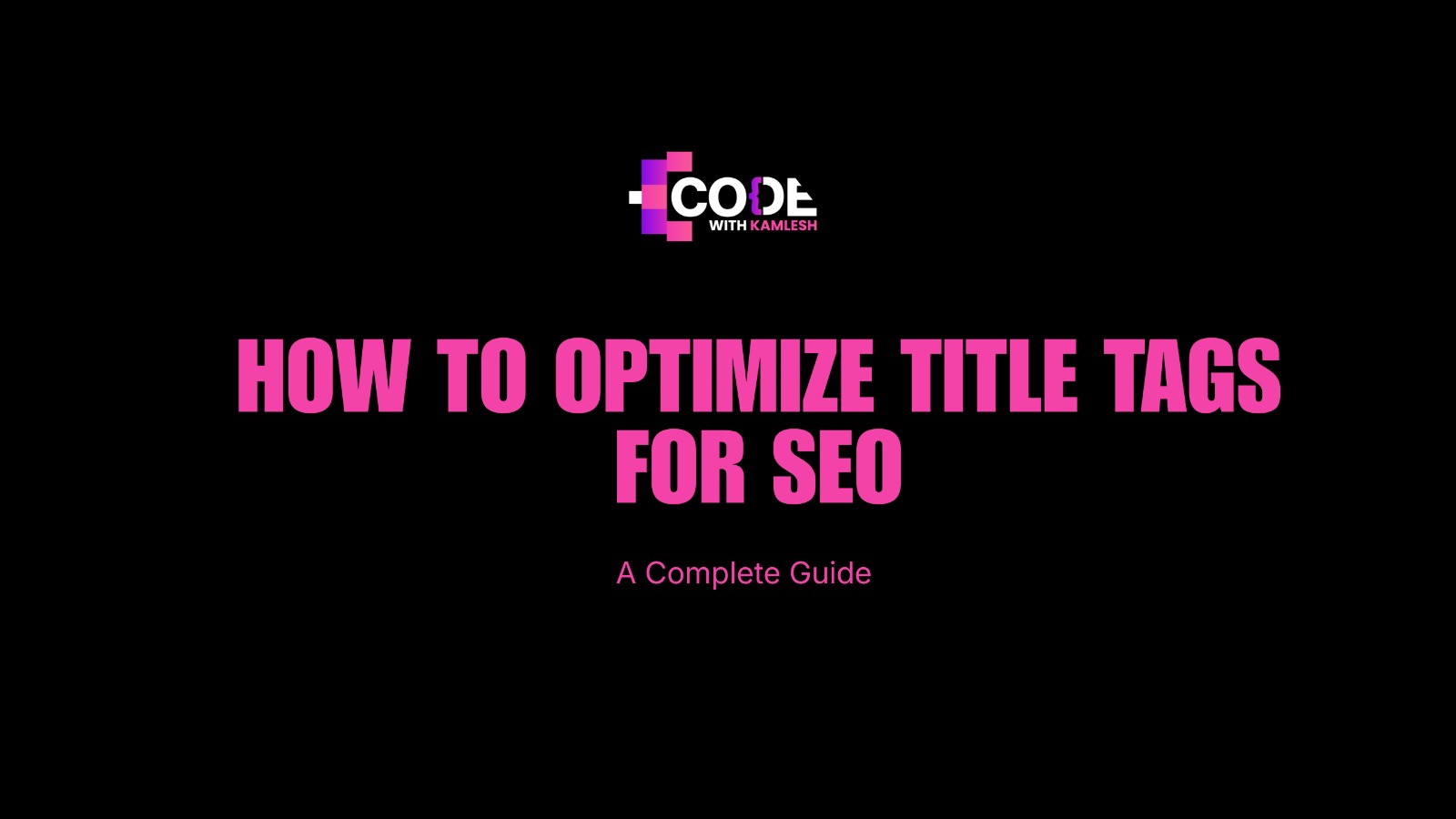 CODE
WITH KAMLESH

HOW TO OPTIMIZE TITLE TAGS FOR SEO

A Complete Guide